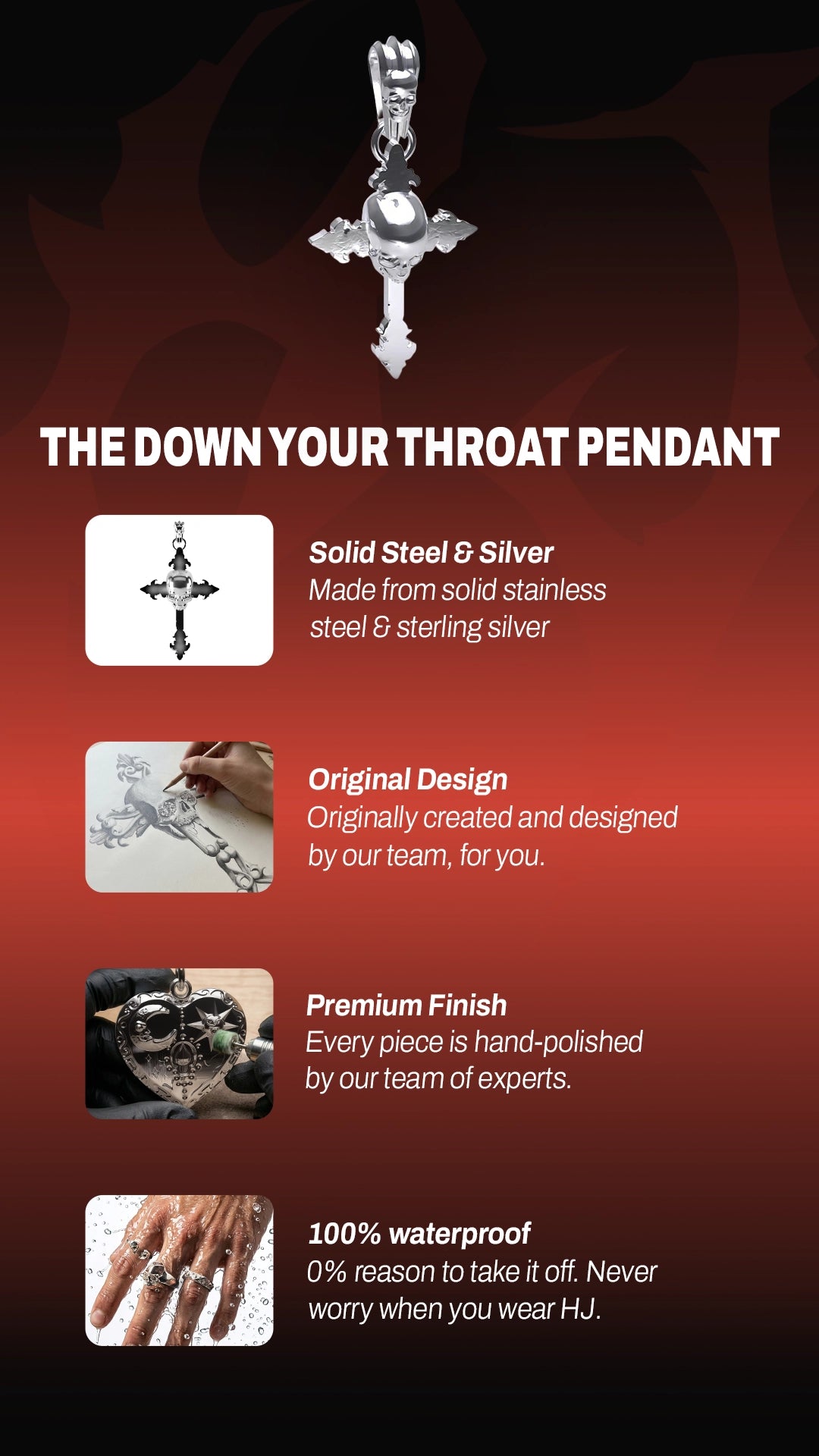 THE DOWN YOUR THROAT PENDANT

Solid Steel & Silver
Made from solid stainless steel & sterling silver

Original Design
Originally created and designed by our team, for you.

Premium Finish
Every piece is hand-polished by our team of experts.

100% waterproof
0% reason to take it off. Never worry when you wear HJ.